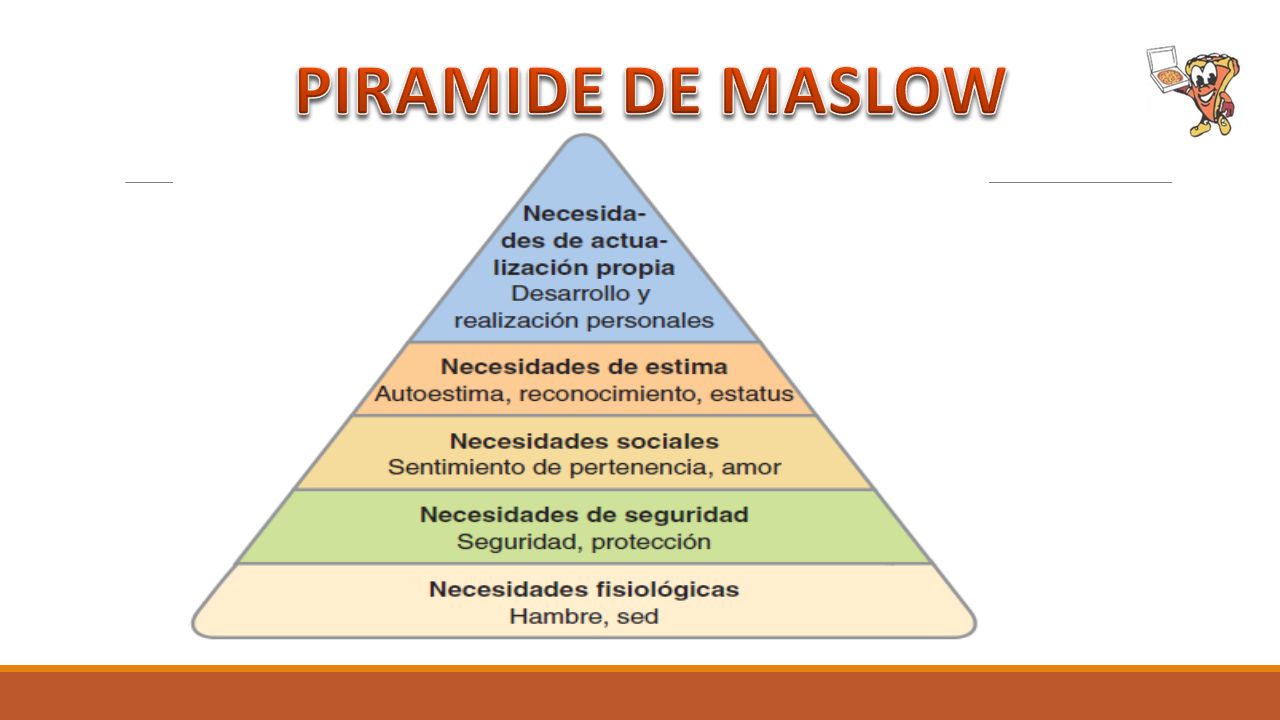 PIRAMIDE DE MASLOW

Necesidades de actualización propia
Desarrollo y realización personales

Necesidades de estima
Autoestima, reconocimiento, estatus

Necesidades sociales
Sentimiento de pertenencia, amor

Necesidades de seguridad
Seguridad, protección

Necesidades fisiológicas
Hambre, sed